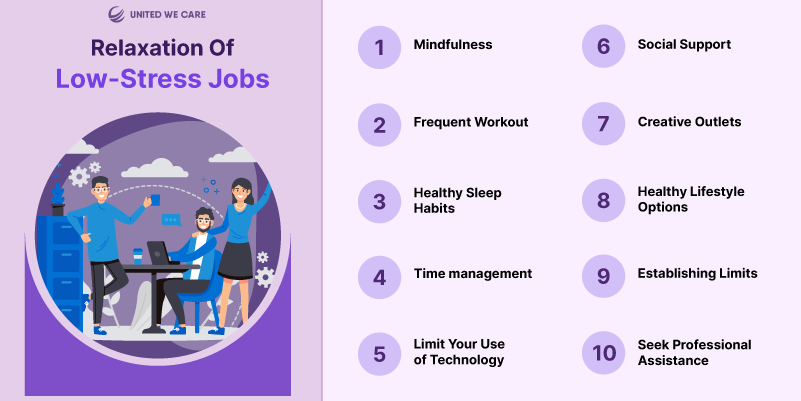 UNITED WE CARE

Relaxation Of
Low-Stress Jobs

1 Mindfulness

2 Frequent Workout

3 Healthy Sleep Habits

4 Time management

5 Limit Your Use of Technology

6 Social Support

7 Creative Outlets

8 Healthy Lifestyle Options

9 Establishing Limits

10 Seek Professional Assistance